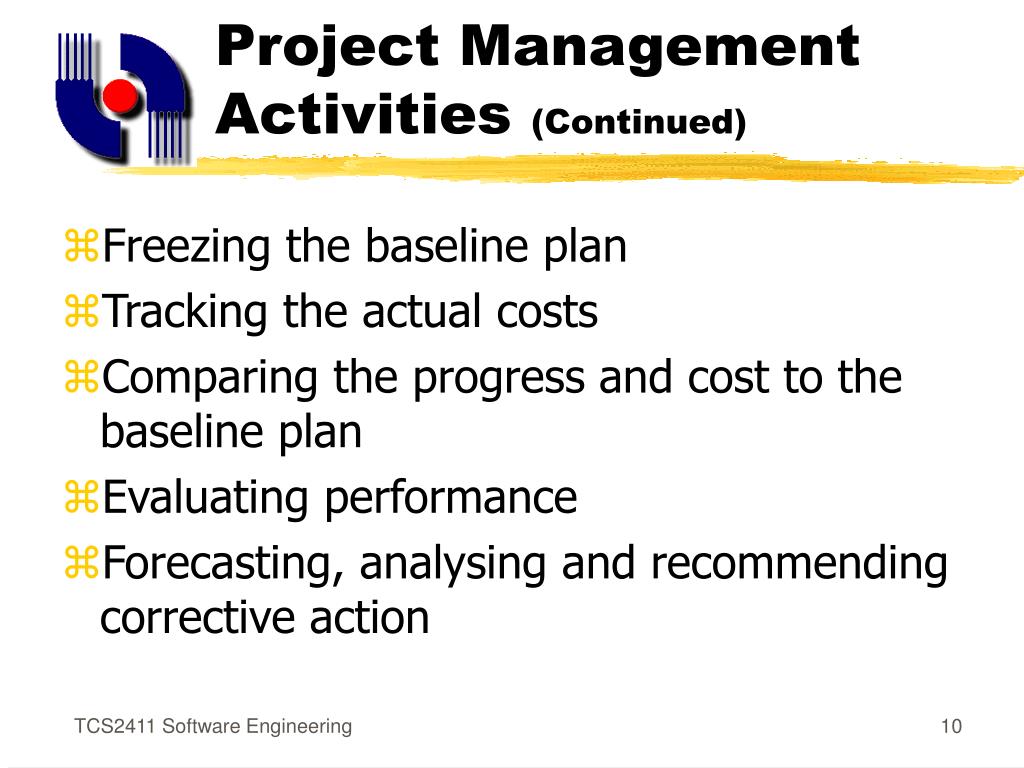 Project Management Activities (Continued)

⌘Freezing the baseline plan
⌘Tracking the actual costs
⌘Comparing the progress and cost to the baseline plan
⌘Evaluating performance
⌘Forecasting, analysing and recommending corrective action

TCS2411 Software Engineering

10